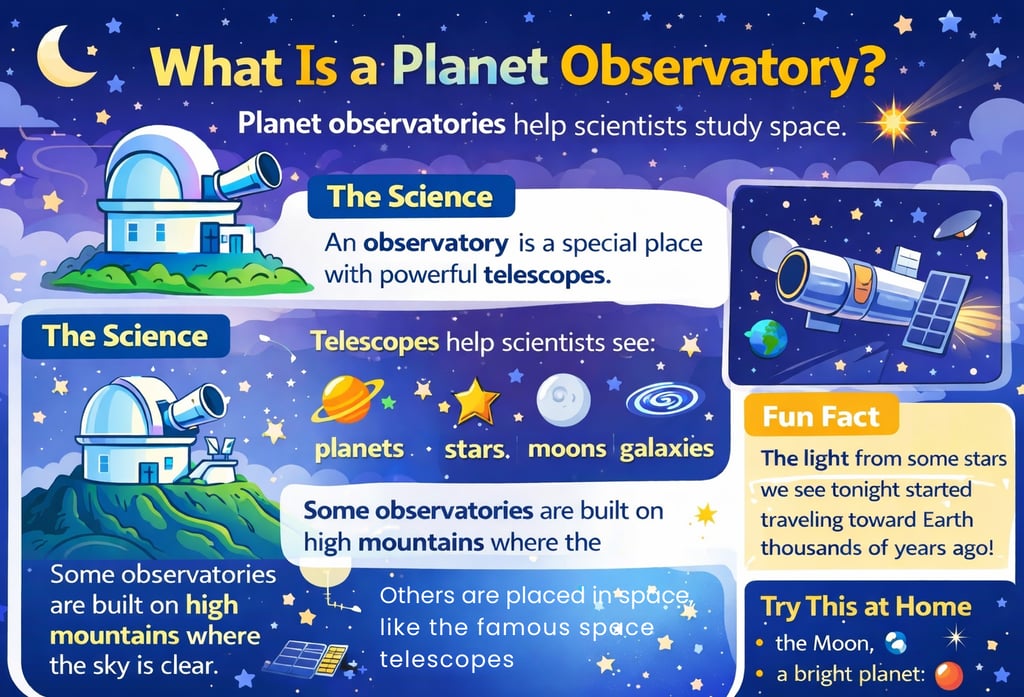 What Is a Planet Observatory?

Planet observatories help scientists study space.

The Science

An observatory is a special place with powerful telescopes.

The Science

Telescopes help scientists see:

planets stars. moons galaxies

Some observatories are built on high mountains where the

Some observatories are built on high mountains where the sky is clear.

Others are placed in space, like the famous space telescopes

Fun Fact

The light from some stars we see tonight started traveling toward Earth thousands of years ago!

Try This at Home

• the Moon,
• a bright planet: